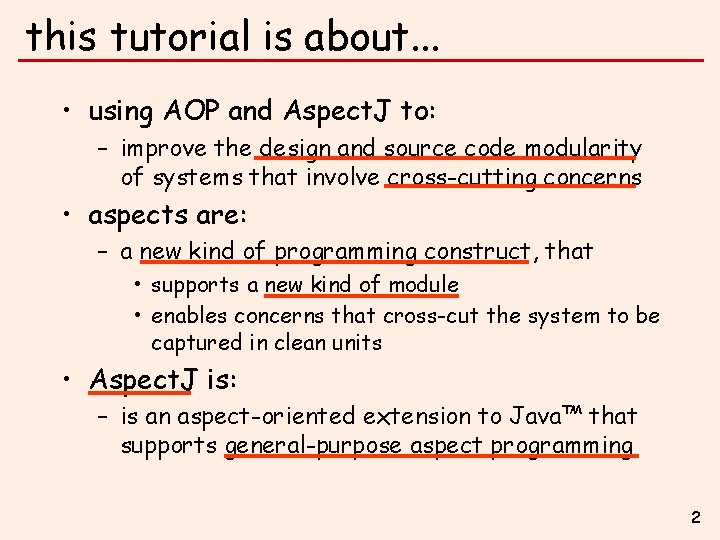 this tutorial is about...

• using AOP and AspectJ to:
– improve the design and source code modularity of systems that involve cross-cutting concerns

• aspects are:
– a new kind of programming construct, that
• supports a new kind of module
• enables concerns that cross-cut the system to be captured in clean units

• AspectJ is:
– is an aspect-oriented extension to Java™ that supports general-purpose aspect programming

2